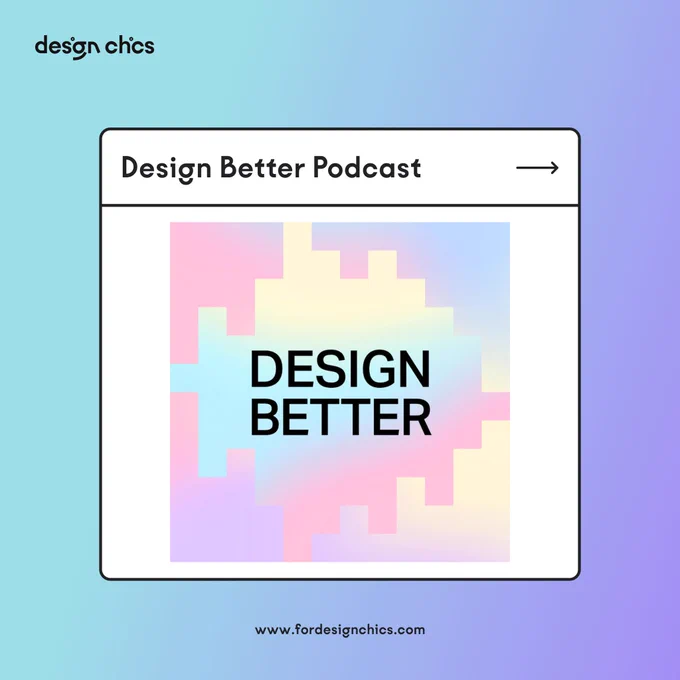 design chics

Design Better Podcast

DESIGN
BETTER

www.fordesignchics.com